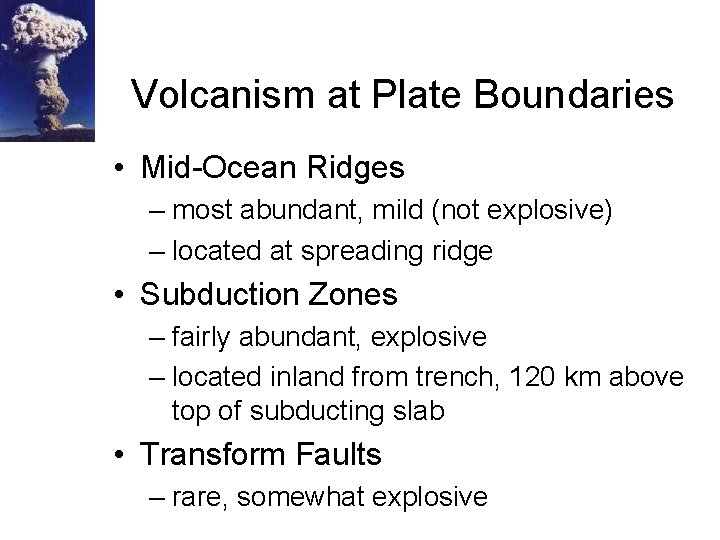 Volcanism at Plate Boundaries

• Mid-Ocean Ridges
– most abundant, mild (not explosive)
– located at spreading ridge

• Subduction Zones
– fairly abundant, explosive
– located inland from trench, 120 km above top of subducting slab

• Transform Faults
– rare, somewhat explosive